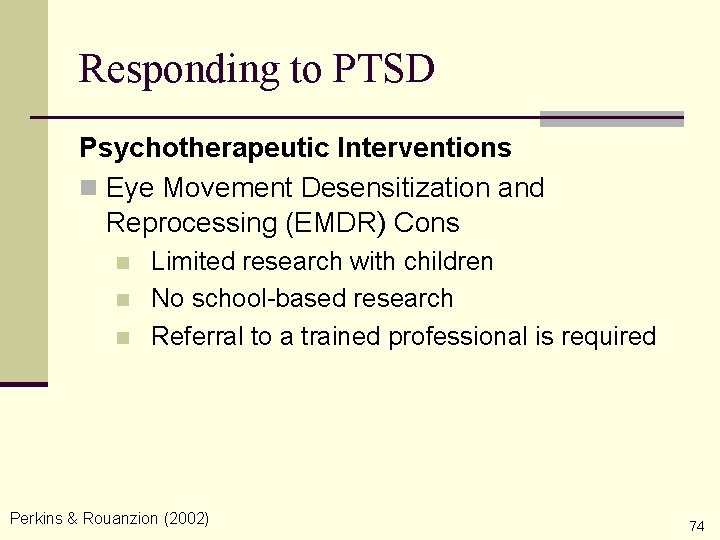 Responding to PTSD

Psychotherapeutic Interventions

Eye Movement Desensitization and Reprocessing (EMDR) Cons

Limited research with children

No school-based research

Referral to a trained professional is required

Perkins & Rouanzion (2002)

74